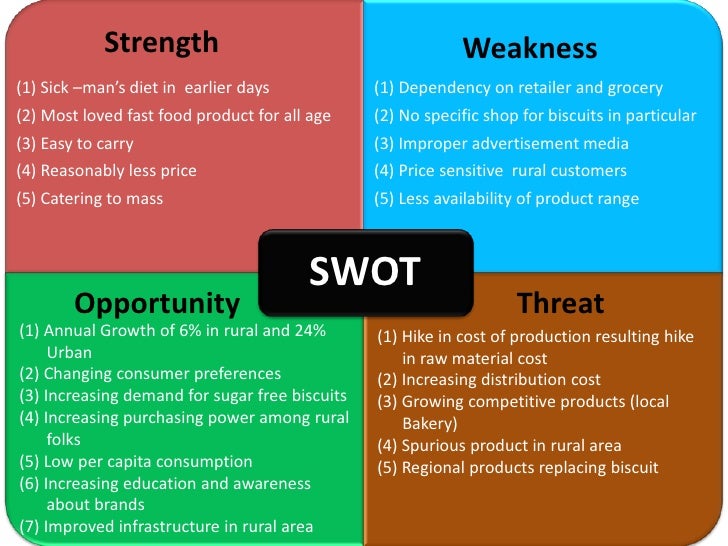 Strength

(1) Sick –man's diet in earlier days
(2) Most loved fast food product for all age
(3) Easy to carry
(4) Reasonably less price
(5) Catering to mass

Weakness

(1) Dependency on retailer and grocery
(2) No specific shop for biscuits in particular
(3) Improper advertisement media
(4) Price sensitive rural customers
(5) Less availability of product range

SWOT

Opportunity

(1) Annual Growth of 6% in rural and 24% Urban
(2) Changing consumer preferences
(3) Increasing demand for sugar free biscuits
(4) Increasing purchasing power among rural folks
(5) Low per capita consumption
(6) Increasing education and awareness about brands
(7) Improved infrastructure in rural area

Threat

(1) Hike in cost of production resulting hike in raw material cost
(2) Increasing distribution cost
(3) Growing competitive products (local Bakery)
(4) Spurious product in rural area
(5) Regional products replacing biscuit